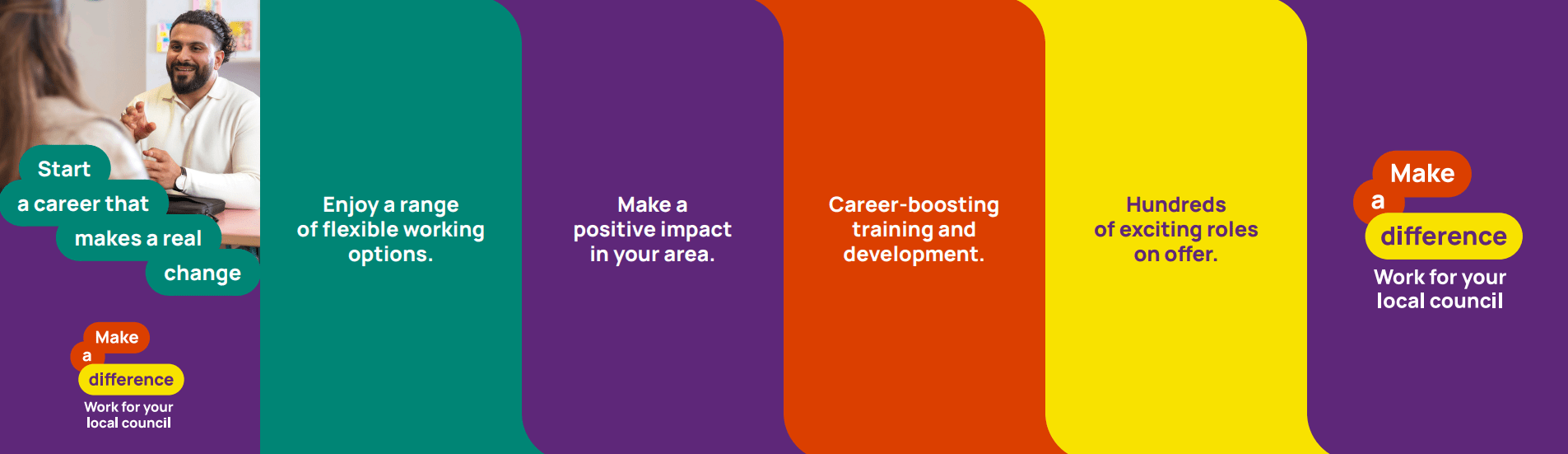 Start
a career that
makes a real
change

Make
a
difference
Work for your
local council

Enjoy a range of flexible working options.

Make a positive impact in your area.

Career-boosting training and development.

Hundreds of exciting roles on offer.

Make
a
difference
Work for your
local council